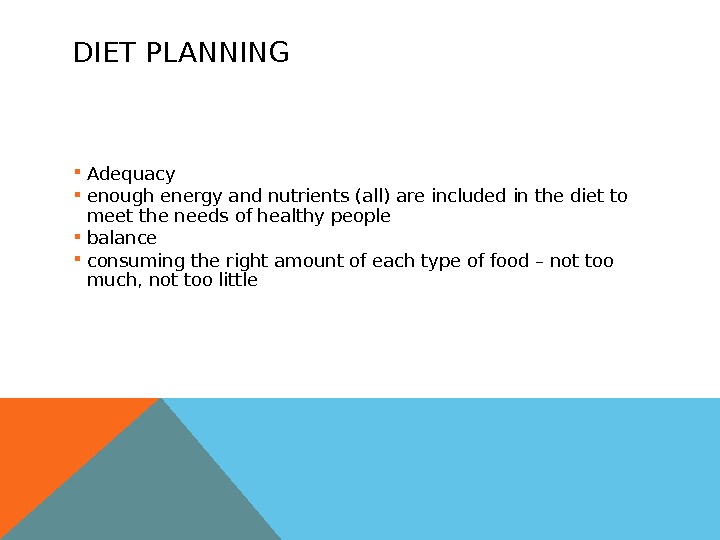 DIET PLANNING

- Adequacy
- enough energy and nutrients (all) are included in the diet to meet the needs of healthy people
- balance
- consuming the right amount of each type of food – not too much, not too little